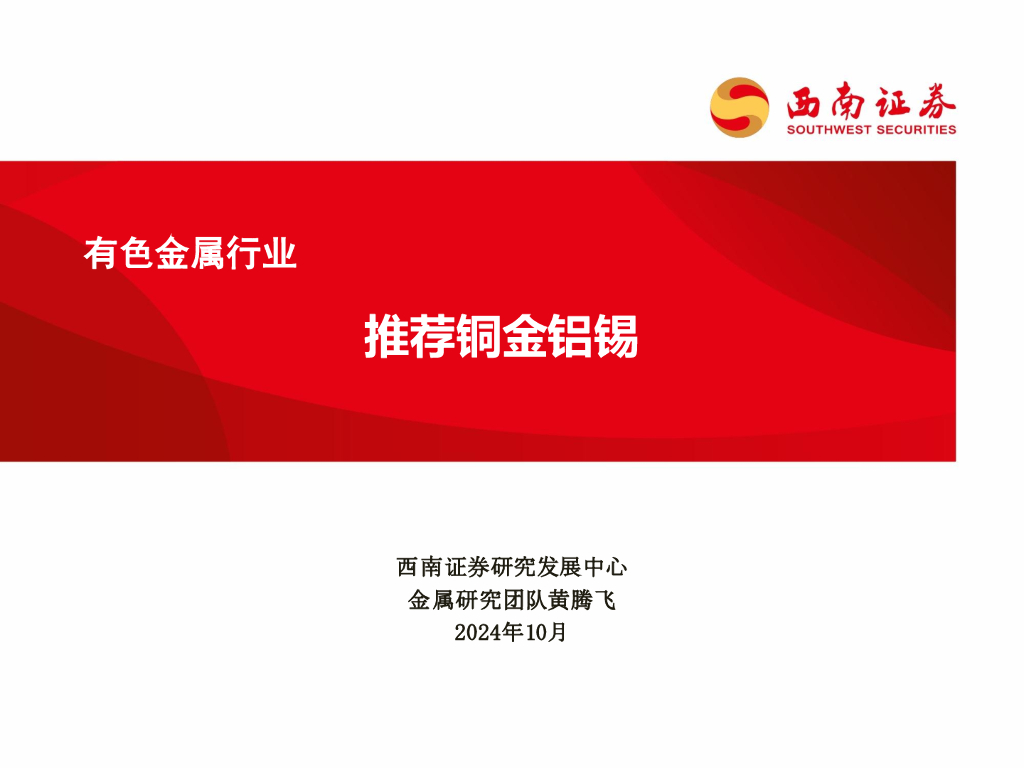 西南证券
SOUTHWEST SECURITIES

有色金属行业

推荐铜金铝锡

西南证券研究发展中心
金属研究团队黄腾飞
2024年10月